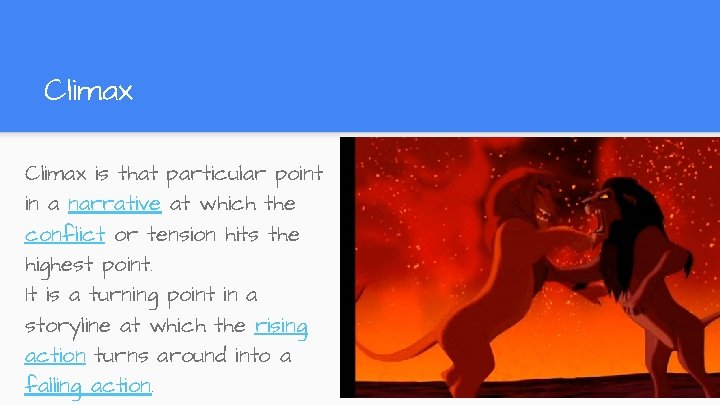 Climax

Climax is that particular point in a narrative at which the conflict or tension hits the highest point.

It is a turning point in a storyline at which the rising action turns around into a falling action.